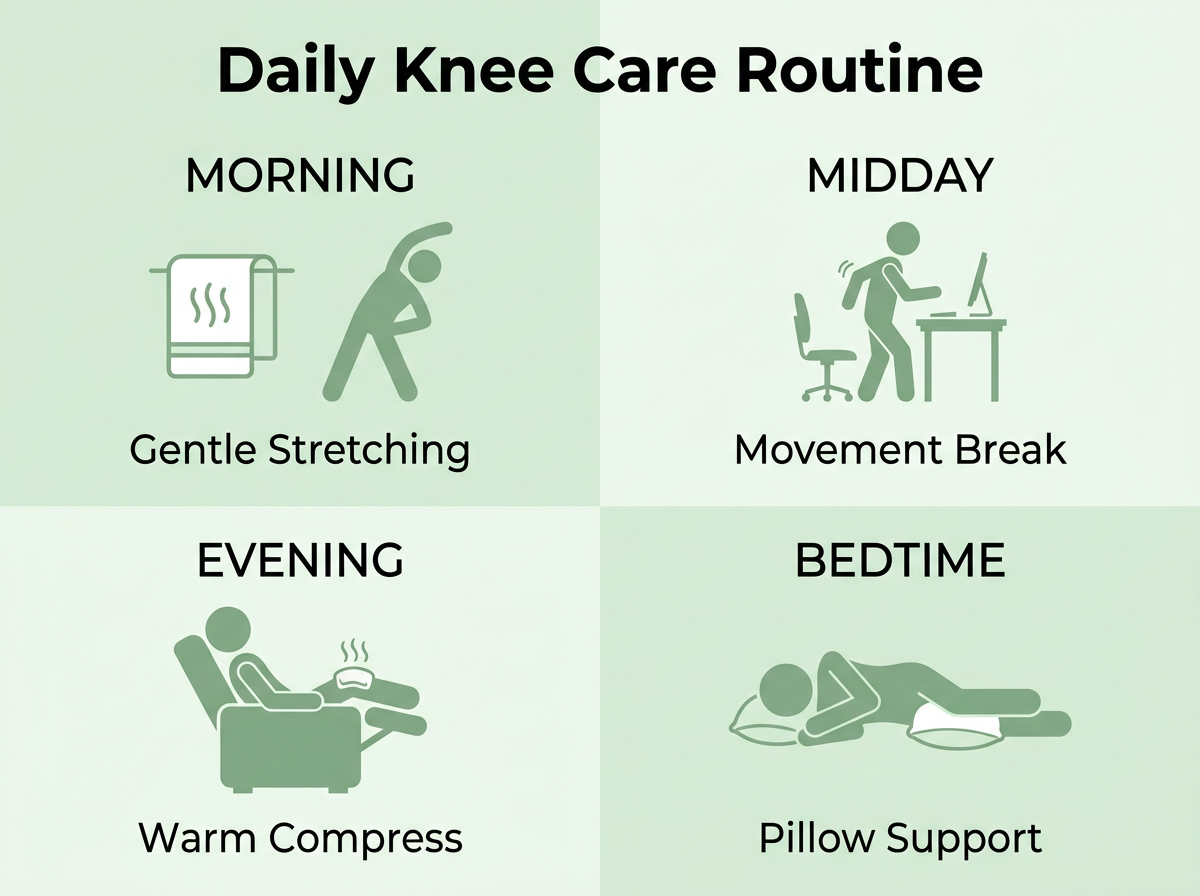 Daily Knee Care Routine

MORNING

Gentle Stretching

MIDDAY

Movement Break

EVENING

Warm Compress

BEDTIME

Pillow Support